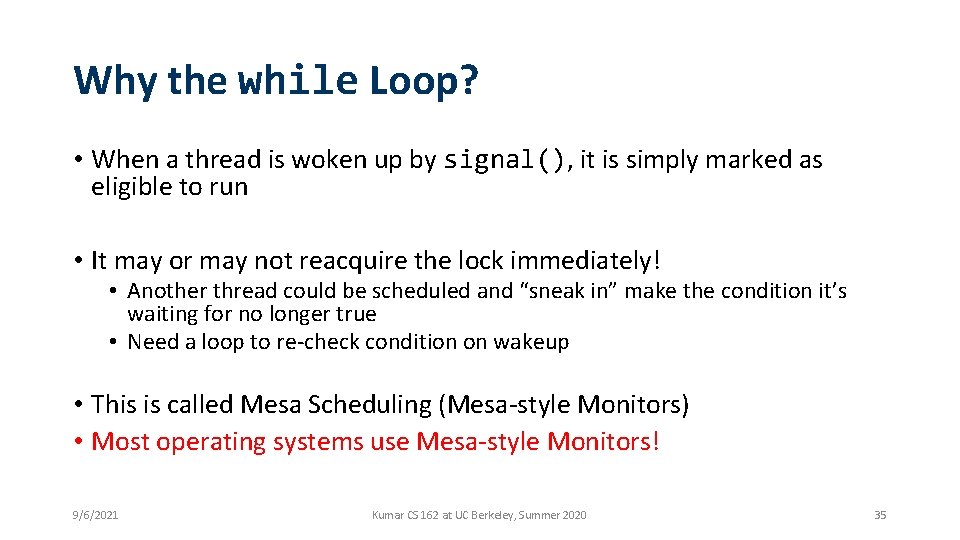 Why the while Loop?

• When a thread is woken up by signal(), it is simply marked as eligible to run

• It may or may not reacquire the lock immediately!
  • Another thread could be scheduled and “sneak in” make the condition it’s waiting for no longer true
  • Need a loop to re-check condition on wakeup

• This is called Mesa Scheduling (Mesa-style Monitors)
• Most operating systems use Mesa-style Monitors!

9/6/2021

Kumar CS 162 at UC Berkeley, Summer 2020

35